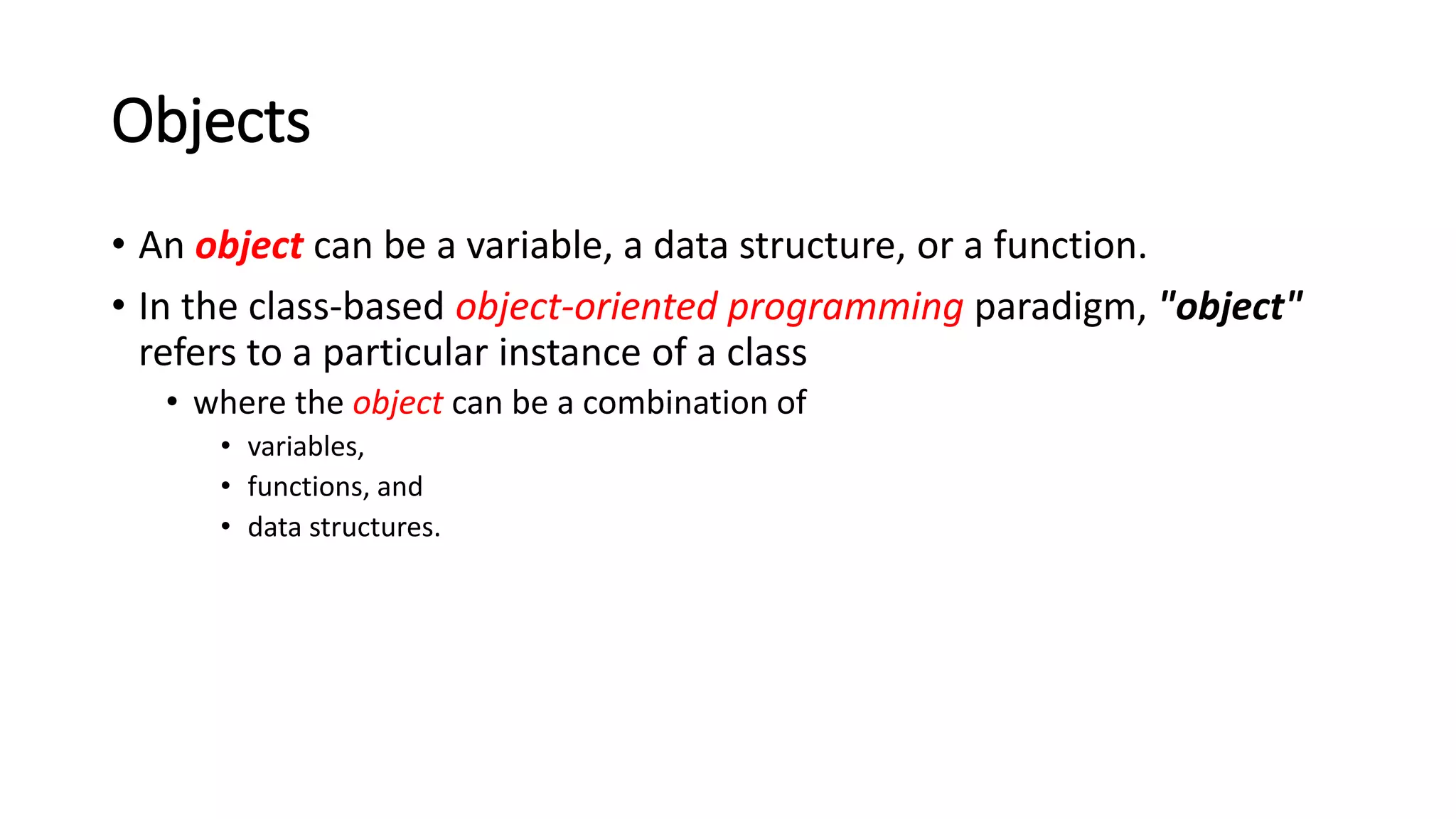 Objects

• An object can be a variable, a data structure, or a function.

• In the class-based object-oriented programming paradigm, "object" refers to a particular instance of a class

• where the object can be a combination of

• variables,

• functions, and

• data structures.